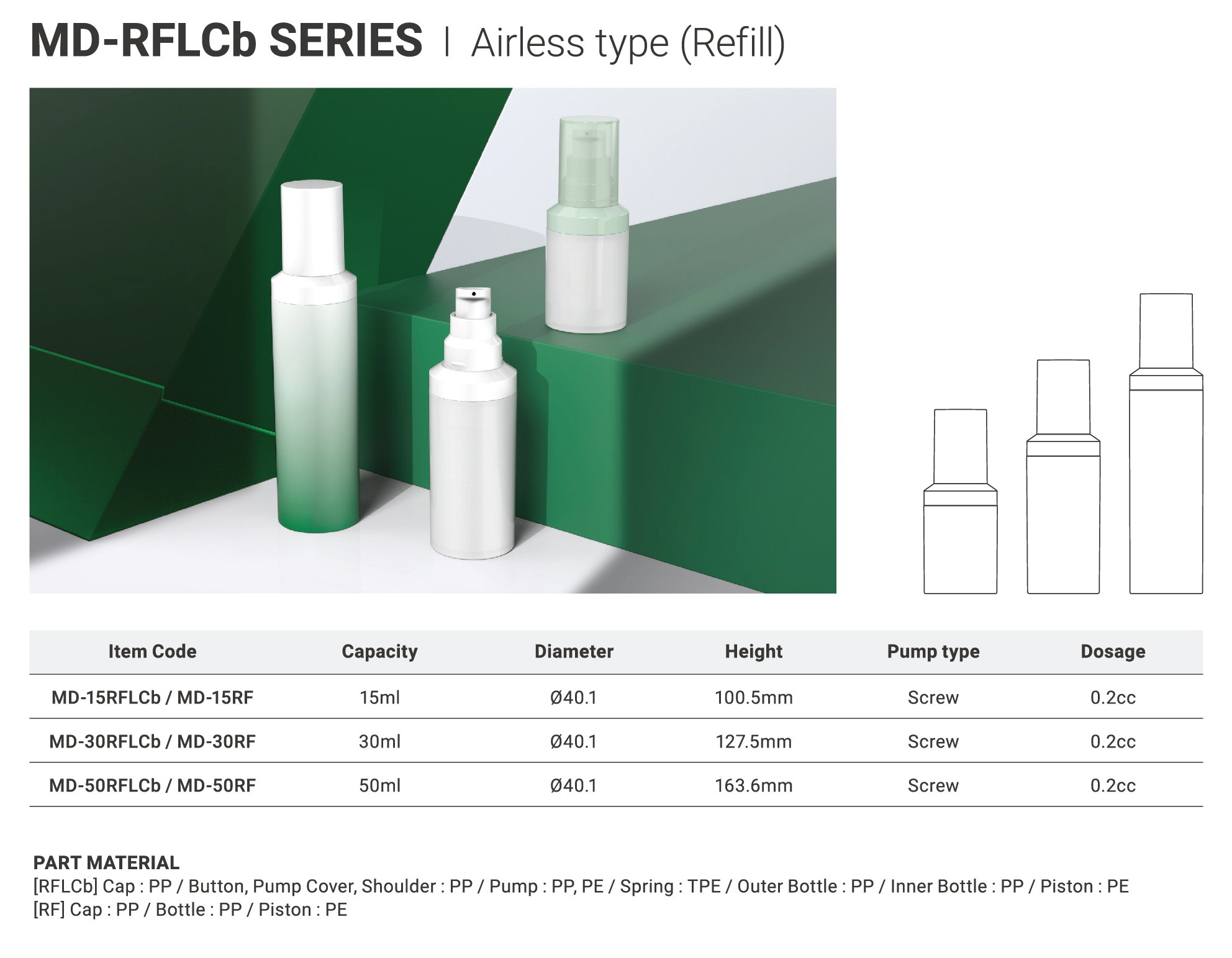 MD-RFLCb SERIES | Airless type (Refill)

| Item Code | Capacity | Diameter | Height | Pump type | Dosage |
|---|---|---|---|---|---|
| MD-15RFLCb / MD-15RF | 15ml | Ø40.1 | 100.5mm | Screw | 0.2cc |
| MD-30RFLCb / MD-30RF | 30ml | Ø40.1 | 127.5mm | Screw | 0.2cc |
| MD-50RFLCb / MD-50RF | 50ml | Ø40.1 | 163.6mm | Screw | 0.2cc |

PART MATERIAL
[RFLCb] Cap : PP / Button, Pump Cover, Shoulder : PP / Pump : PP, PE / Spring : TPE / Outer Bottle : PP / Inner Bottle : PP / Piston : PE
[RF] Cap : PP / Bottle : PP / Piston : PE